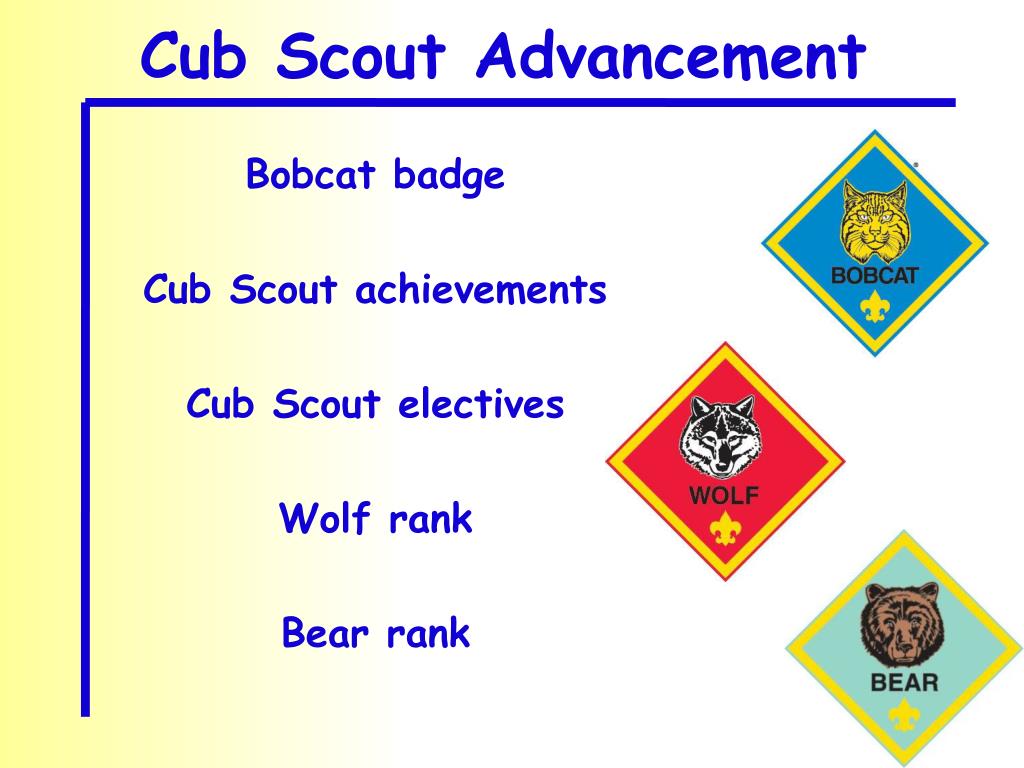 Cub Scout Advancement

Bobcat badge

Cub Scout achievements

Cub Scout electives

Wolf rank

Bear rank

BOBCAT

WOLF

BEAR